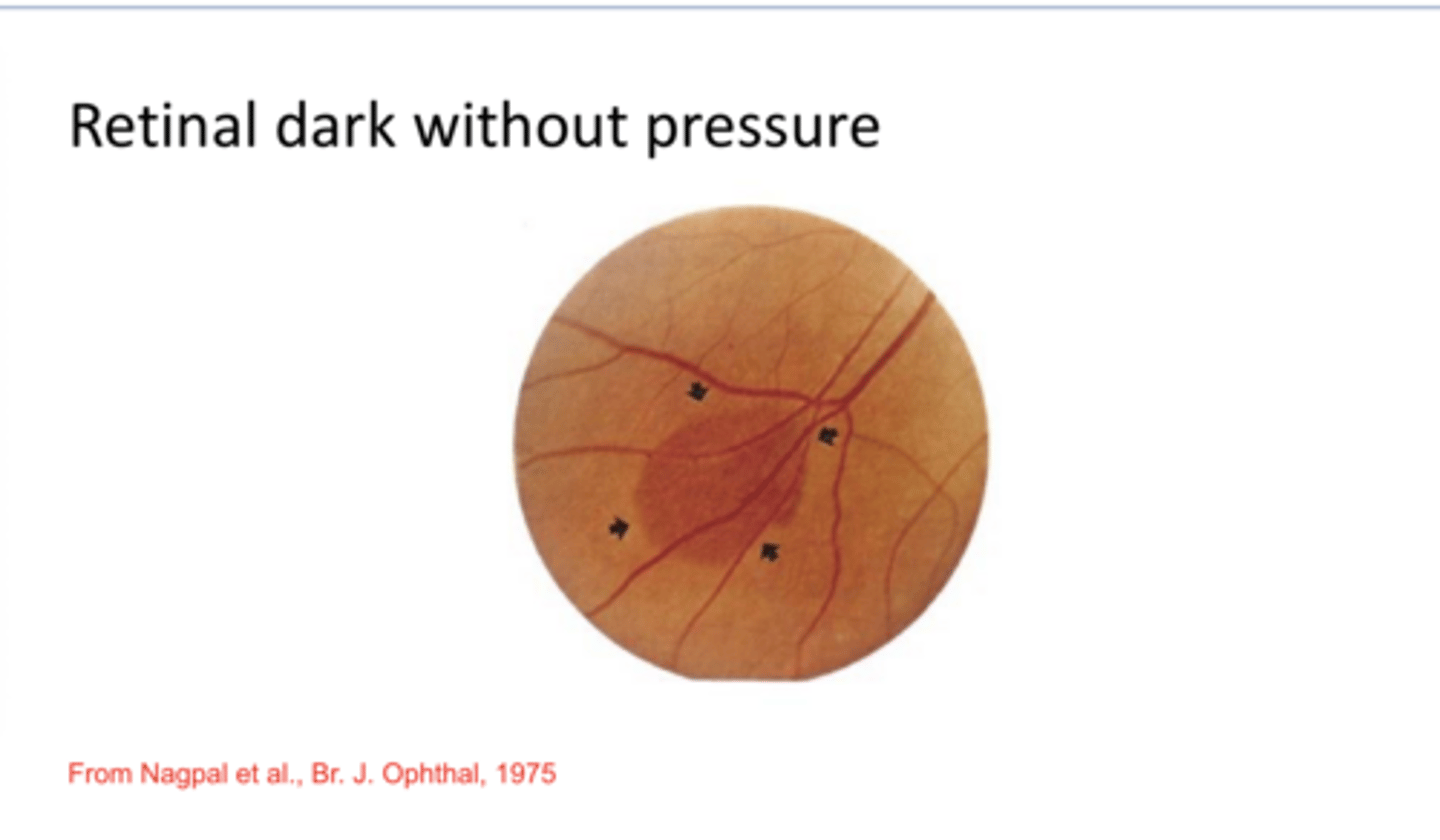 Retinal dark without pressure

From Nagpal et al., Br. J. Ophthal, 1975